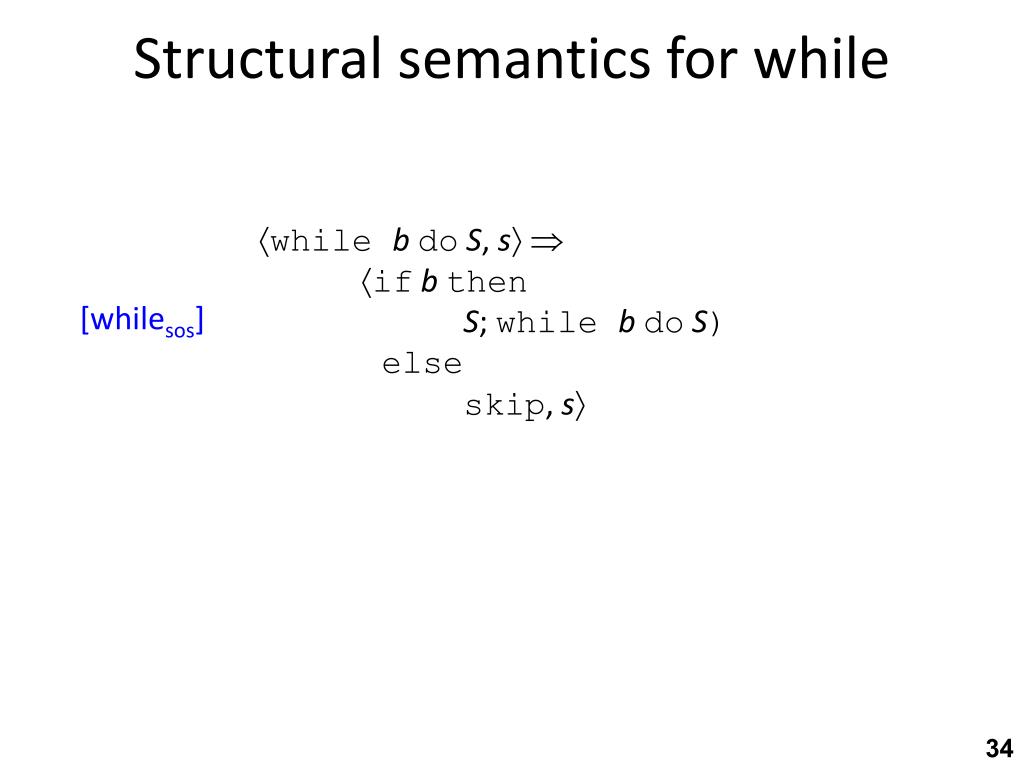 Structural semantics for while

[while$_{sos}$]

$\langle$while $b$ do $S$, $s\rangle \Rightarrow$
$\langle$if $b$ then
$S$; while $b$ do $S$)
else
skip, $s\rangle$

34